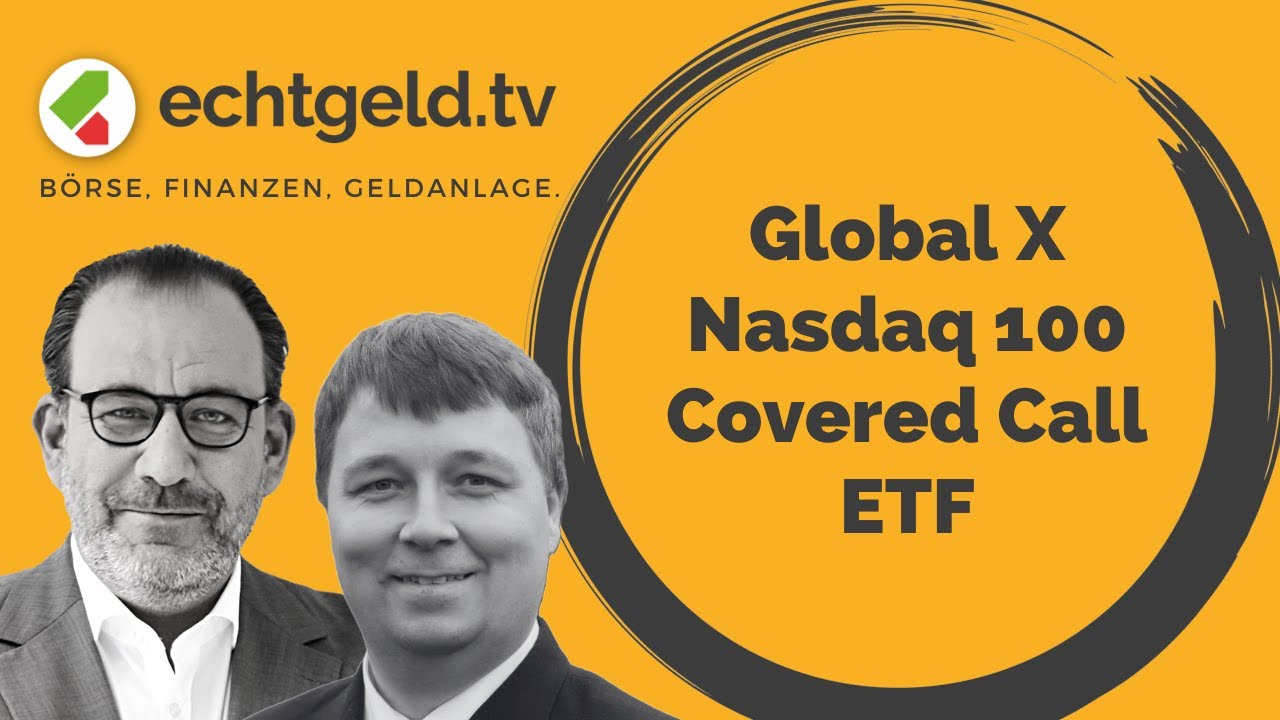 echtgeld.tv

BÖRSE, FINANZEN, GELDANLAGE.

Global X Nasdaq 100 Covered Call ETF